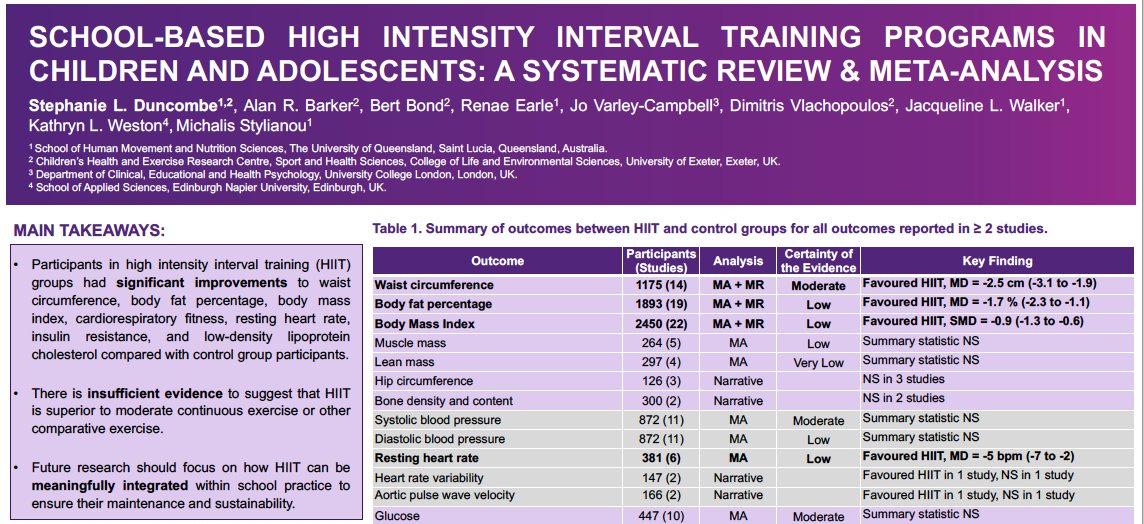 SCHOOL-BASED HIGH INTENSITY INTERVAL TRAINING PROGRAMS IN CHILDREN AND ADOLESCENTS: A SYSTEMATIC REVIEW & META-ANALYSIS

Stephanie L. Duncombe$^{1,2}$, Alan R. Barker$^{2}$, Bert Bond$^{2}$, Renae Earle$^{1}$, Jo Varley-Campbell$^{3}$, Dimitris Vlachopoulos$^{2}$, Jacqueline L. Walker$^{1}$, Kathryn L. Weston$^{4}$, Michalis Stylianou$^{1}$

$^{1}$ School of Human Movement and Nutrition Sciences, The University of Queensland, Saint Lucia, Queensland, Australia.
$^{2}$ Children's Health and Exercise Research Centre, Sport and Health Sciences, College of Life and Environmental Sciences, University of Exeter, Exeter, UK.
$^{3}$ Department of Clinical, Educational and Health Psychology, University College London, London, UK.
$^{4}$ School of Applied Sciences, Edinburgh Napier University, Edinburgh, UK.

MAIN TAKEAWAYS:

• Participants in high intensity interval training (HIIT) groups had significant improvements to waist circumference, body fat percentage, body mass index, cardiorespiratory fitness, resting heart rate, insulin resistance, and low-density lipoprotein cholesterol compared with control group participants.

• There is insufficient evidence to suggest that HIIT is superior to moderate continuous exercise or other comparative exercise.

• Future research should focus on how HIIT can be meaningfully integrated within school practice to ensure their maintenance and sustainability.

Table 1. Summary of outcomes between HIIT and control groups for all outcomes reported in ≥ 2 studies.

| Outcome | Participants (Studies) | Analysis | Certainty of the Evidence | Key Finding |
|---|---|---|---|---|
| Waist circumference | 1175 (14) | MA + MR | Moderate | Favoured HIIT, MD = -2.5 cm (-3.1 to -1.9) |
| Body fat percentage | 1893 (19) | MA + MR | Low | Favoured HIIT, MD = -1.7 % (-2.3 to -1.1) |
| Body Mass Index | 2450 (22) | MA + MR | Low | Favoured HIIT, SMD = -0.9 (-1.3 to -0.6) |
| Muscle mass | 264 (5) | MA | Low | Summary statistic NS |
| Lean mass | 297 (4) | MA | Very Low | Summary statistic NS |
| Hip circumference | 126 (3) | Narrative | | NS in 3 studies |
| Bone density and content | 300 (2) | Narrative | | NS in 2 studies |
| Systolic blood pressure | 872 (11) | MA | Moderate | Summary statistic NS |
| Diastolic blood pressure | 872 (11) | MA | Low | Summary statistic NS |
| Resting heart rate | 381 (6) | MA | Low | Favoured HIIT, MD = -5 bpm (-7 to -2) |
| Heart rate variability | 147 (2) | Narrative | | Favoured HIIT in 1 study, NS in 1 study |
| Aortic pulse wave velocity | 166 (2) | Narrative | | Favoured HIIT in 1 study, NS in 1 study |
| Glucose | 447 (10) | MA | Moderate | Summary statistic NS |